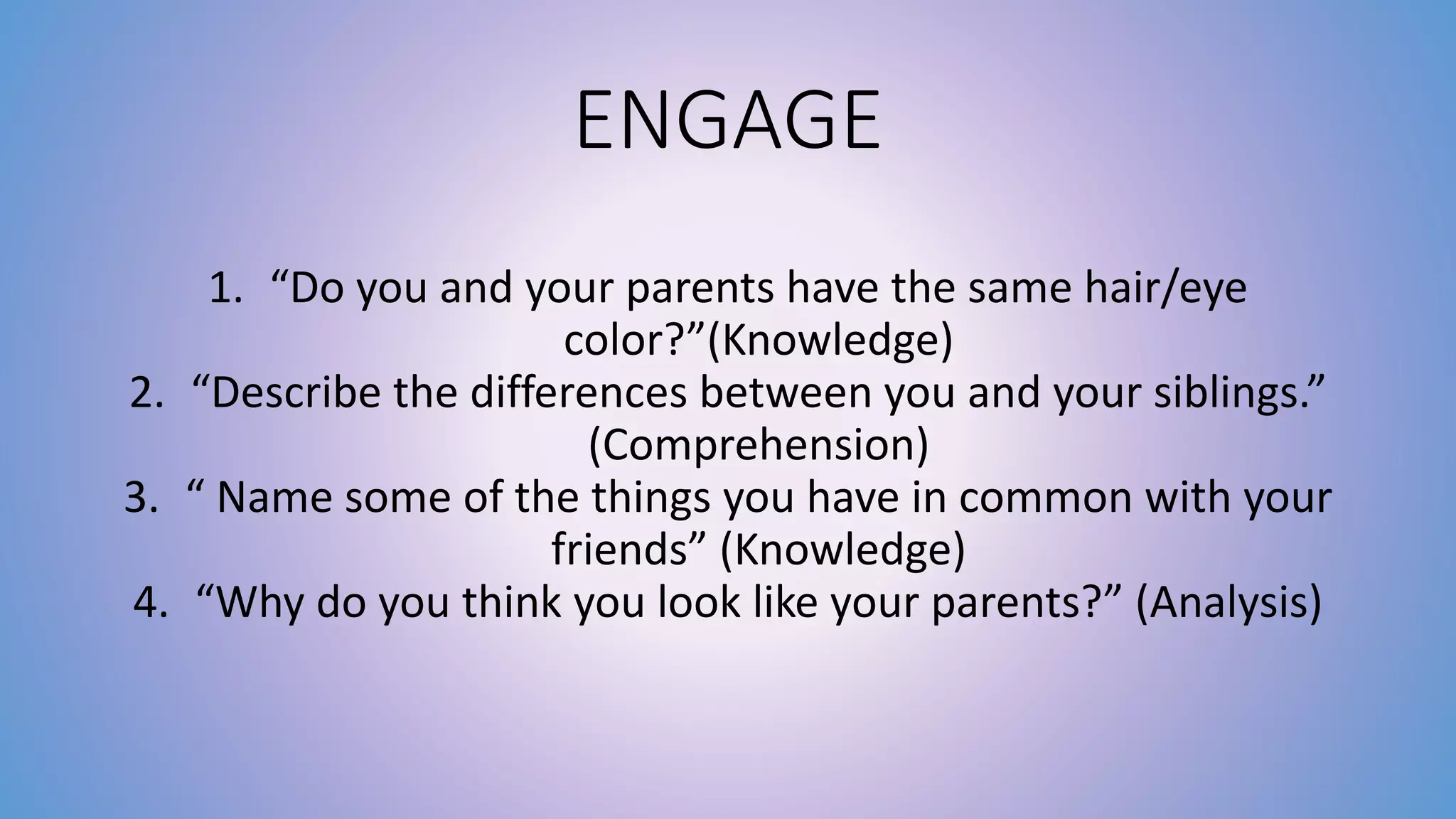 ENGAGE

1. “Do you and your parents have the same hair/eye color?”(Knowledge)
2. “Describe the differences between you and your siblings.” (Comprehension)
3. “ Name some of the things you have in common with your friends” (Knowledge)
4. “Why do you think you look like your parents?” (Analysis)